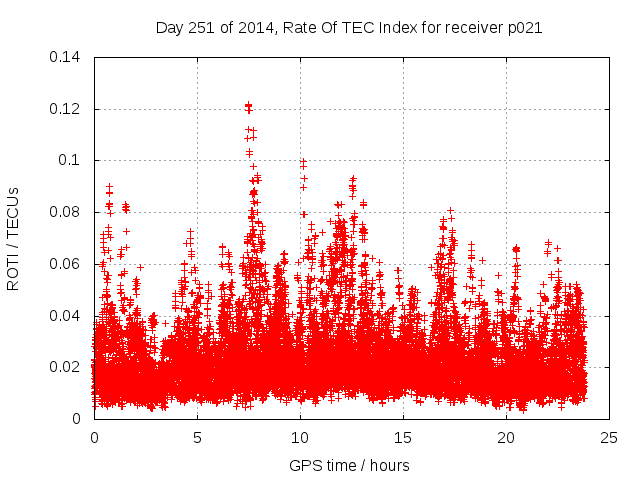 Day 251 of 2014, Rate Of TEC Index for receiver p021

ROTI / TECUs

0.14
0.12
0.1
0.08
0.06
0.04
0.02
0

0
5
10
15
20
25

GPS time / hours